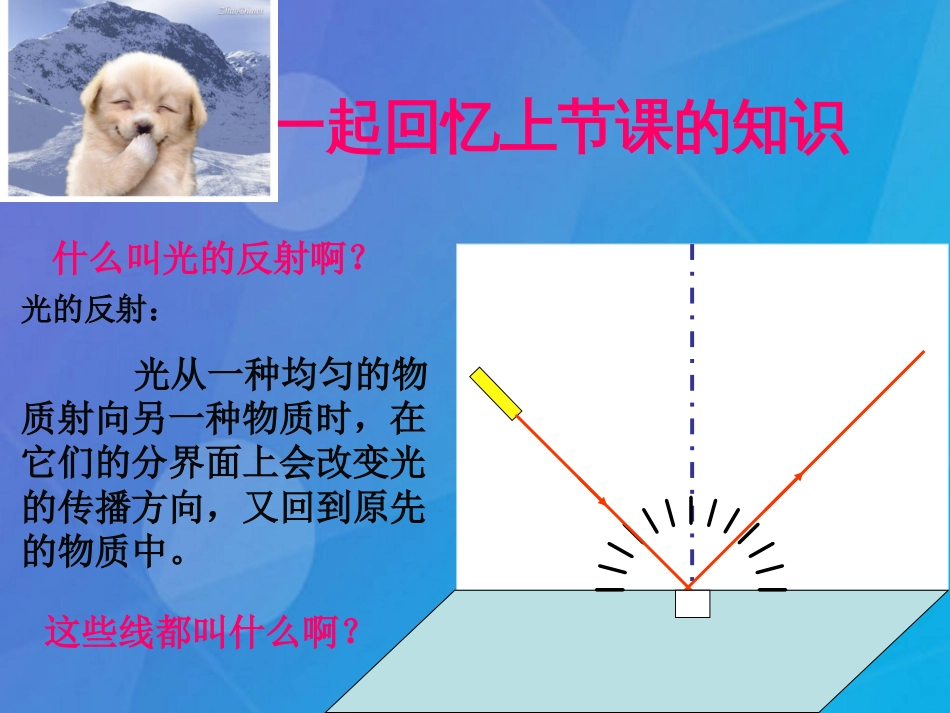 一起回忆上节课的知识

什么叫光的反射啊？

光的反射：

光从一种均匀的物质射向另一种物质时，在它们的分界面上会改变光的传播方向，又回到原先的物质中。

这些线都叫什么啊？